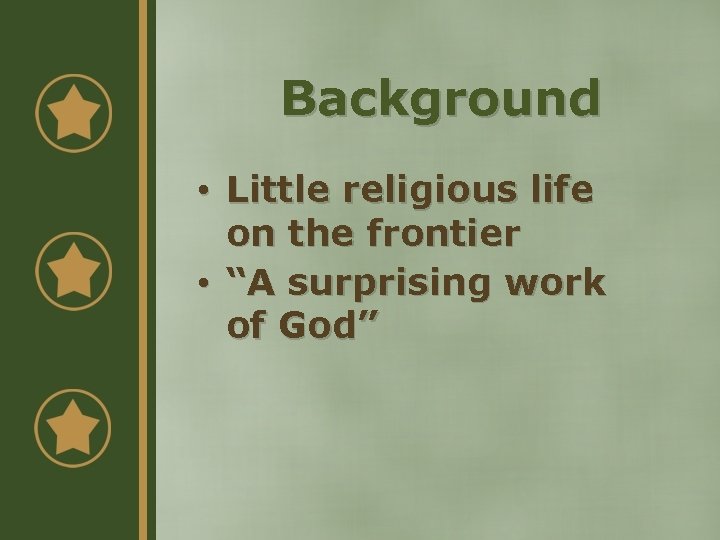 Background

• Little religious life on the frontier
• "A surprising work of God"